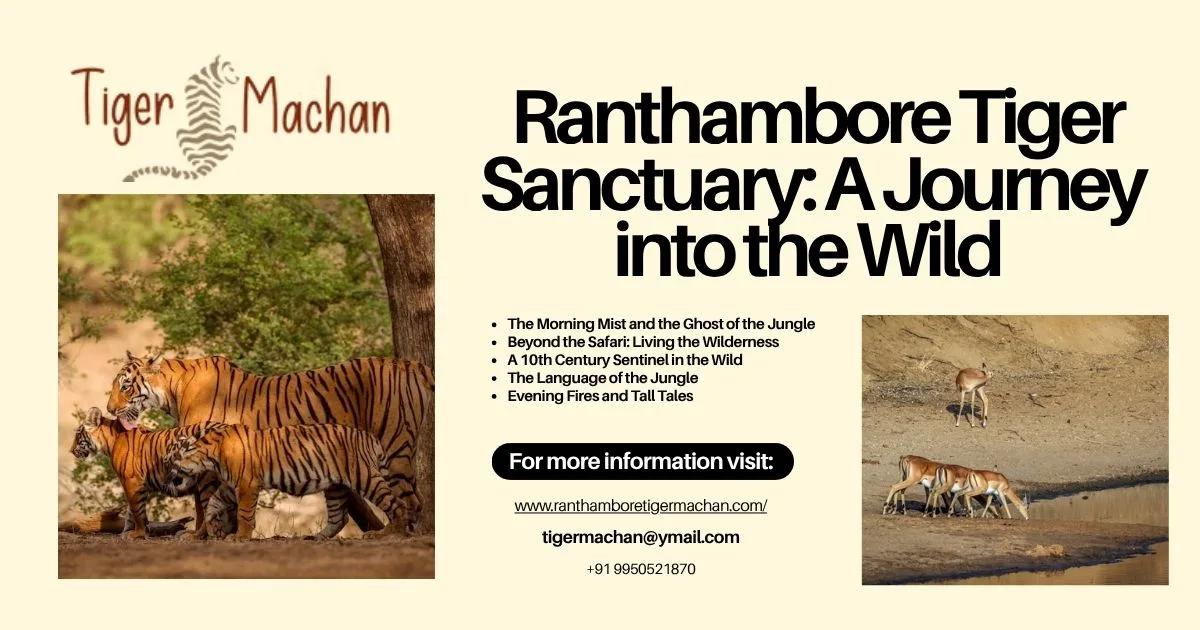 Tiger Machan

Ranthambore Tiger Sanctuary: A Journey into the Wild

- The Morning Mist and the Ghost of the Jungle
- Beyond the Safari: Living the Wilderness
- A 10th Century Sentinel in the Wild
- The Language of the Jungle
- Evening Fires and Tall Tales

For more information visit:

www.ranthamboretigermachan.com/

tigermachan@ymail.com

+91 9950521870